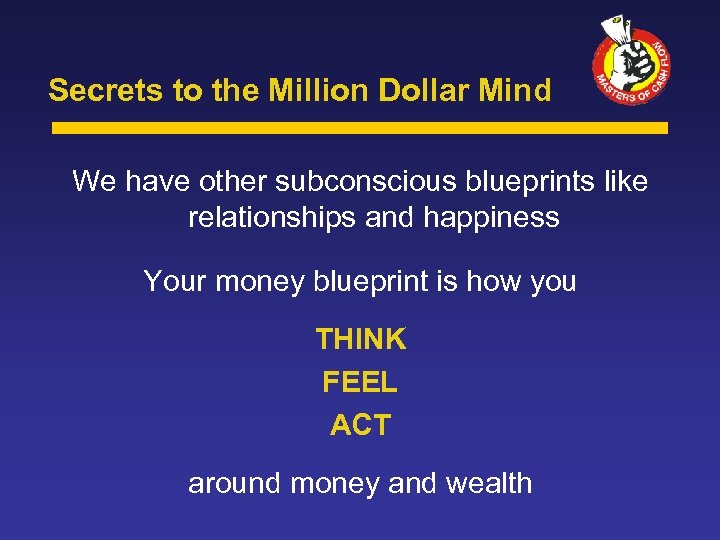 Secrets to the Million Dollar Mind

MASTERS OF CASH FLOW

We have other subconscious blueprints like relationships and happiness

Your money blueprint is how you

THINK
FEEL
ACT

around money and wealth